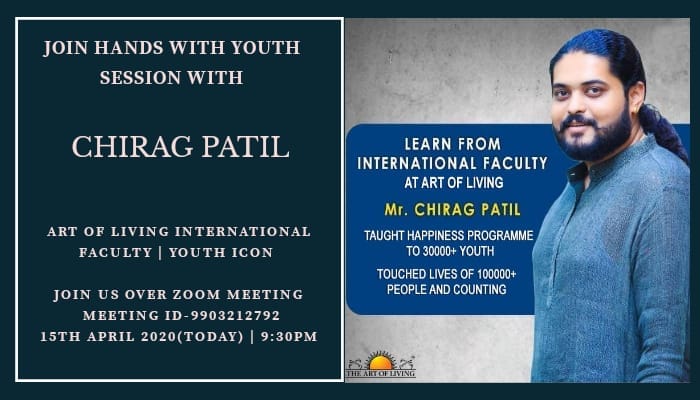 JOIN HANDS WITH YOUTH
SESSION WITH

CHIRAG PATIL

ART OF LIVING INTERNATIONAL FACULTY | YOUTH ICON

JOIN US OVER ZOOM MEETING
MEETING ID-9903212792
15TH APRIL 2020(TODAY) | 9:30PM

LEARN FROM
INTERNATIONAL FACULTY
AT ART OF LIVING

Mr. CHIRAG PATIL

TAUGHT HAPPINESS PROGRAMME TO 30000+ YOUTH

TOUCHED LIVES OF 100000+ PEOPLE AND COUNTING

THE ART OF LIVING